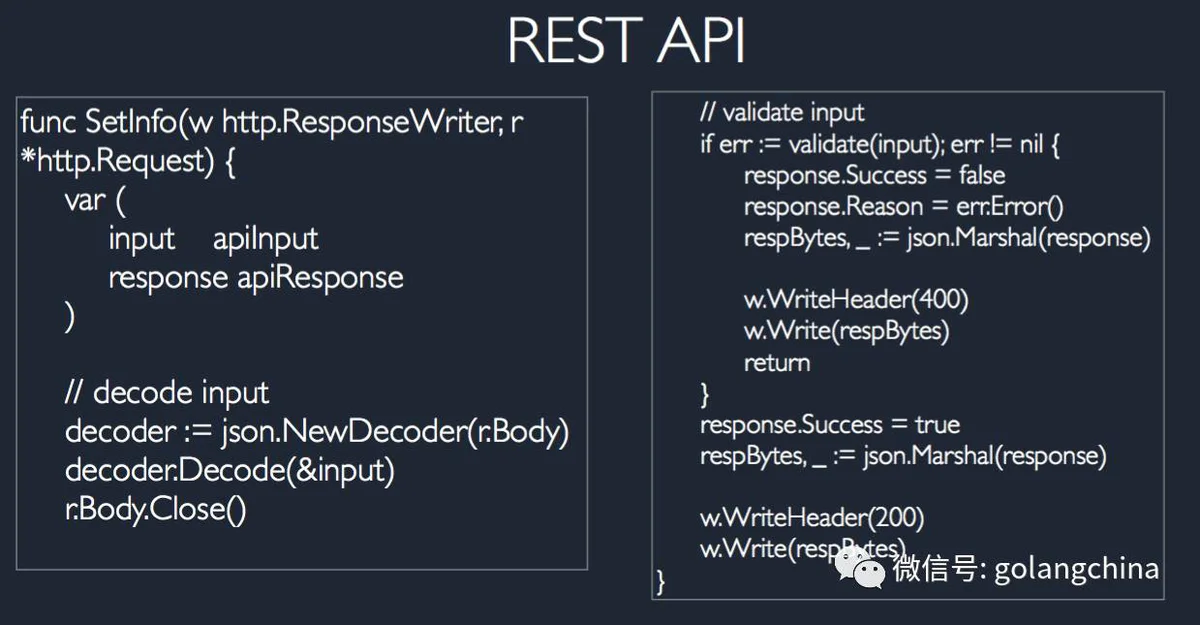 REST API

func SetInfo(w http.ResponseWriter, r *http.Request) {
var (
input apiInput
response apiResponse
)

// decode input
decoder := json.NewDecoder(r.Body)
decoder.Decode(&input)
r.Body.Close()

// validate input
if err := validate(input); err != nil {
response.Success = false
response.Reason = err.Error()
respBytes, _ := json.Marshal(response)

w.WriteHeader(400)
w.Write(respBytes)
return
}
response.Success = true
respBytes, _ := json.Marshal(response)

w.WriteHeader(200)
w.Write(respBytes)
}

微信号: golangchina